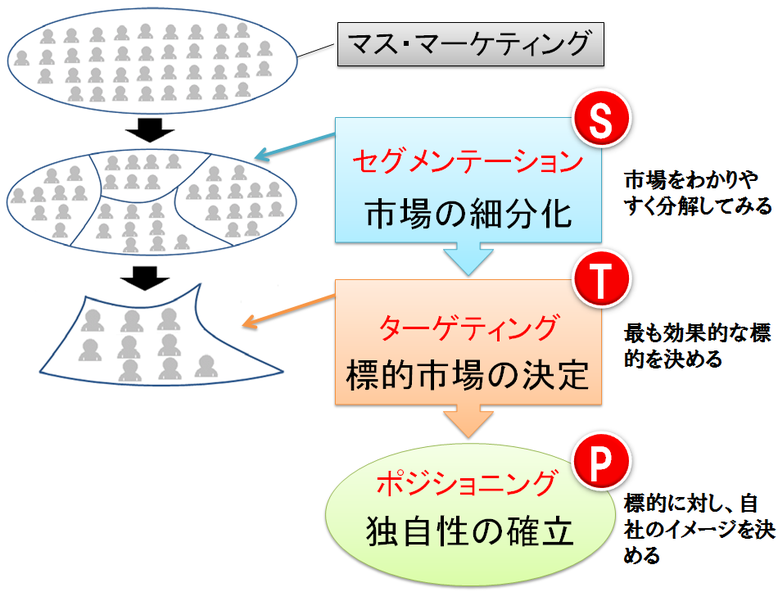 マス・マーケティング

S

セグメンテーション

市場の細分化

市場をわかりやすく分解してみる

T

ターゲティング

標的市場の決定

最も効果的な標的を決める

P

ポジショニング

独自性の確立

標的に対し、自社のイメージを決める